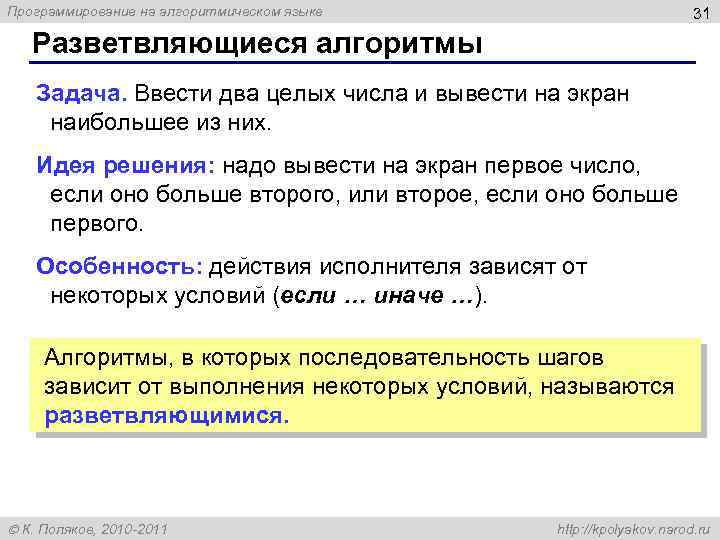 Программирование на алгоритмическом языке

31

Разветвляющиеся алгоритмы

Задача. Ввести два целых числа и вывести на экран наибольшее из них.

Идея решения: надо вывести на экран первое число, если оно больше второго, или второе, если оно больше первого.

Особенность: действия исполнителя зависят от некоторых условий (если … иначе …).

Алгоритмы, в которых последовательность шагов зависит от выполнения некоторых условий, называются разветвляющимися.

© К. Поляков, 2010-2011

http://kpolyakov.narod.ru